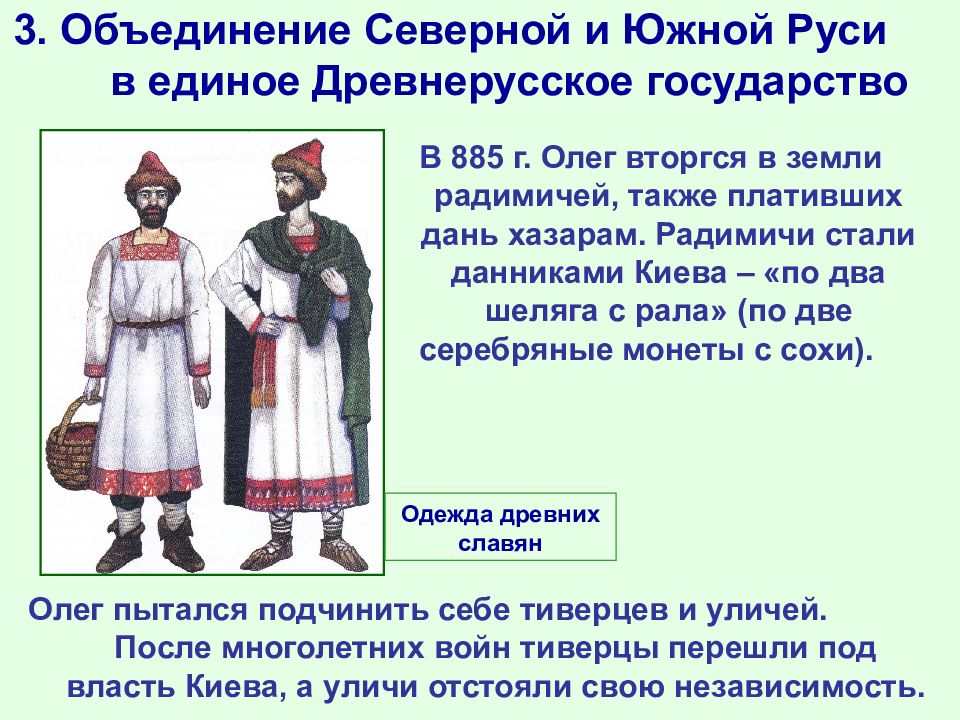 3. Объединение Северной и Южной Руси в единое Древнерусское государство

В 885 г. Олег вторгся в земли радимичей, также плативших дань хазарам. Радимичи стали данниками Киева – «по два шеляга с рала» (по две серебряные монеты с сохи).

Одежда древних славян

Олег пытался подчинить себе тиверцев и уличей. После многолетних войн тиверцы перешли под власть Киева, а уличи отстояли свою независимость.